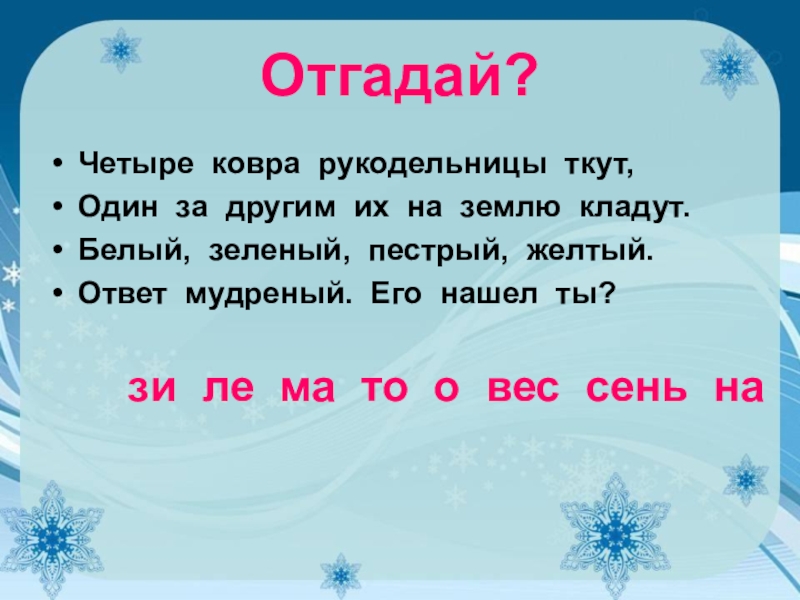 Отгадай?

• Четыре ковра рукодельницы ткут,
• Один за другим их на землю кладут.
• Белый, зеленый, пестрый, желтый.
• Ответ мудреный. Его нашел ты?

зи ле ма то о вес сень на